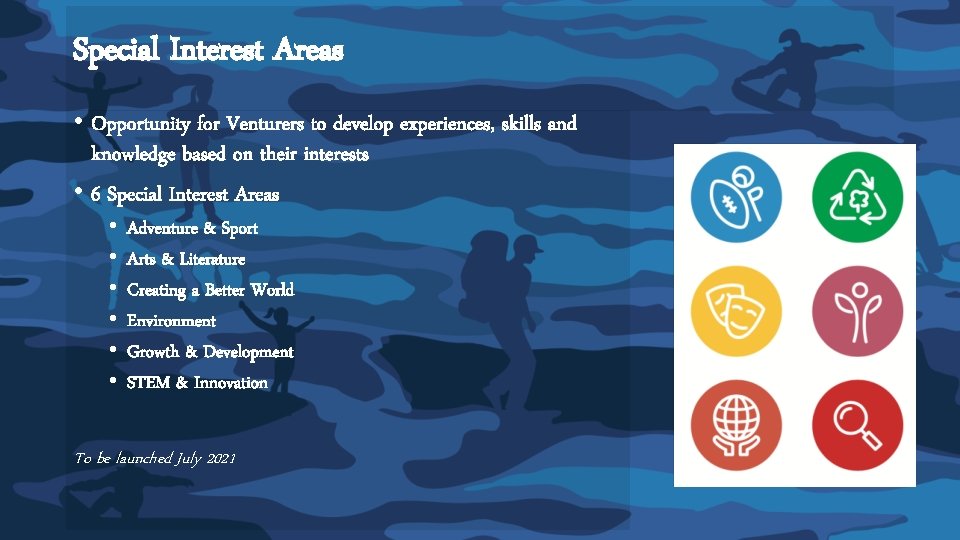 Special Interest Areas

• Opportunity for Venturers to develop experiences, skills and knowledge based on their interests

• 6 Special Interest Areas
  • Adventure & Sport
  • Arts & Literature
  • Creating a Better World
  • Environment
  • Growth & Development
  • STEM & Innovation

To be launched July 2021